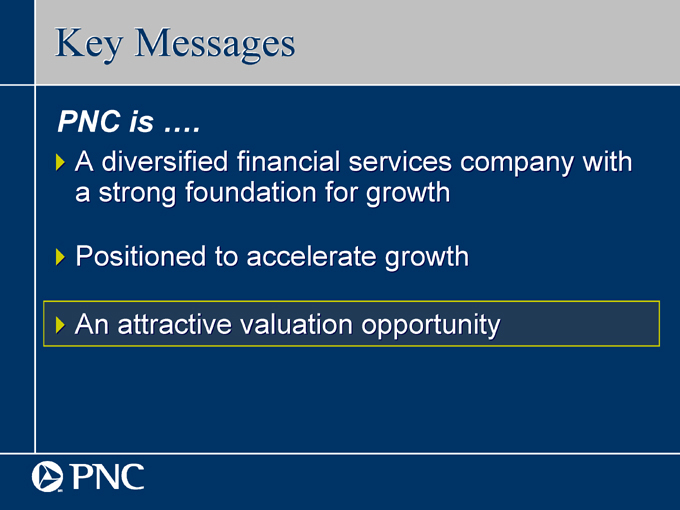 Key Messages

PNC is ….

A diversified financial services company with a strong foundation for growth

Positioned to accelerate growth

An attractive valuation opportunity

PNC